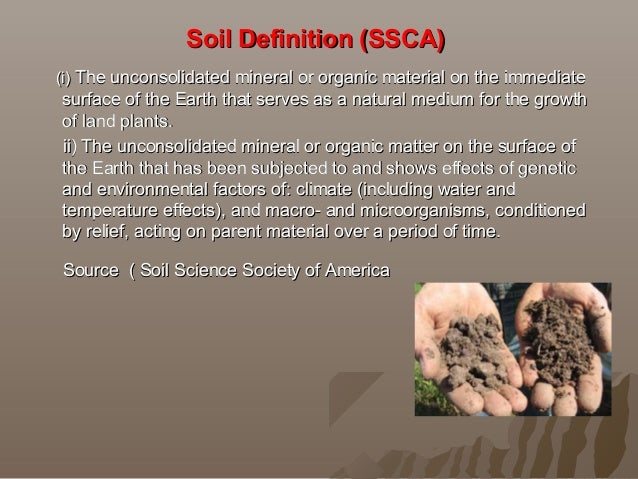 Soil Definition (SSCA)

(i) The unconsolidated mineral or organic material on the immediate surface of the Earth that serves as a natural medium for the growth of land plants.

ii) The unconsolidated mineral or organic matter on the surface of the Earth that has been subjected to and shows effects of genetic and environmental factors of: climate (including water and temperature effects), and macro- and microorganisms, conditioned by relief, acting on parent material over a period of time.

Source ( Soil Science Society of America